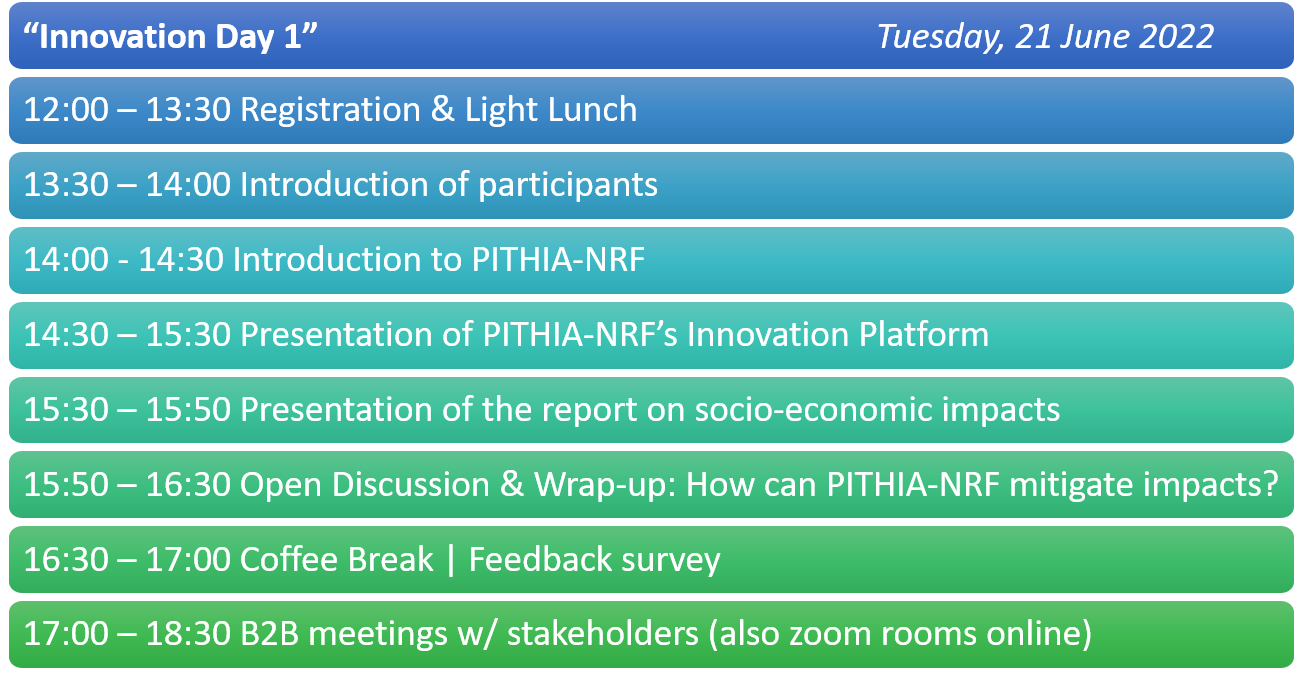 “Innovation Day 1” Tuesday, 21 June 2022

12:00 – 13:30 Registration & Light Lunch

13:30 – 14:00 Introduction of participants

14:00 - 14:30 Introduction to PITHIA-NRF

14:30 – 15:30 Presentation of PITHIA-NRF’s Innovation Platform

15:30 – 15:50 Presentation of the report on socio-economic impacts

15:50 – 16:30 Open Discussion & Wrap-up: How can PITHIA-NRF mitigate impacts?

16:30 – 17:00 Coffee Break | Feedback survey

17:00 – 18:30 B2B meetings w/ stakeholders (also zoom rooms online)